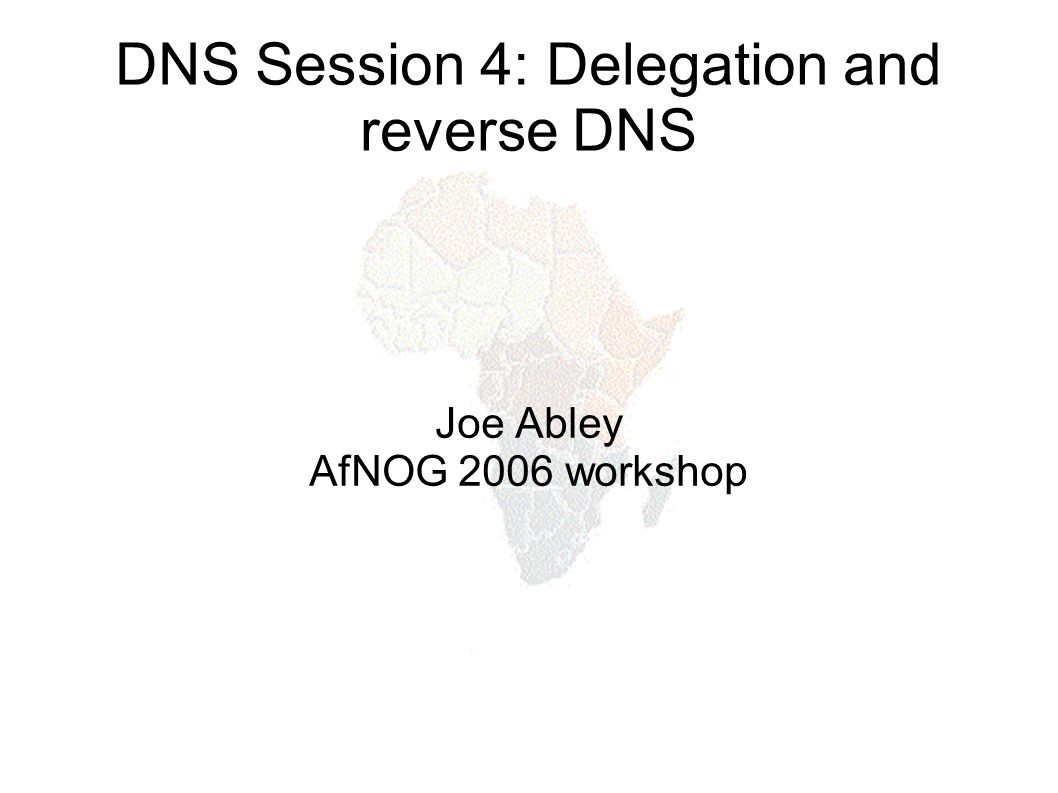 DNS Session 4: Delegation and reverse DNS

Joe Abley
AfNOG 2006 workshop